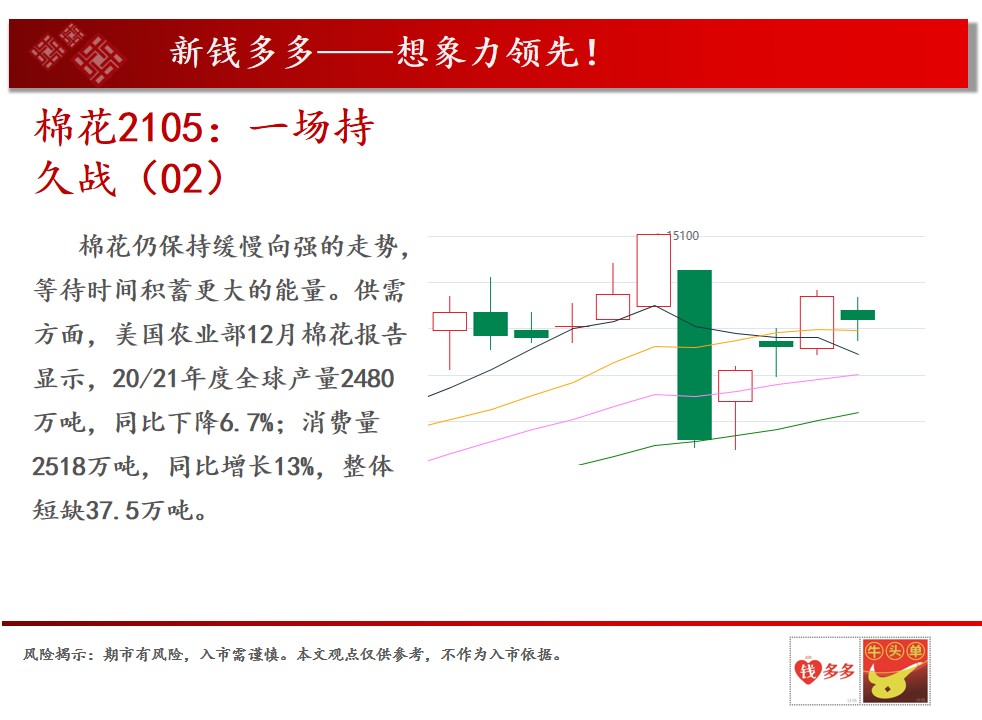 新钱多多——想象力领先！

棉花2105：一场持久战（02）

棉花仍保持缓慢向强的走势，等待时间积蓄更大的能量。供需方面，美国农业部12月棉花报告显示，20/21年度全球产量2480万吨，同比下降6.7%；消费量2518万吨，同比增长13%，整体短缺37.5万吨。

15100

风险揭示：期市有风险，入市需谨慎。本文观点仅供参考，不作为入市依据。

钱多多 牛头单